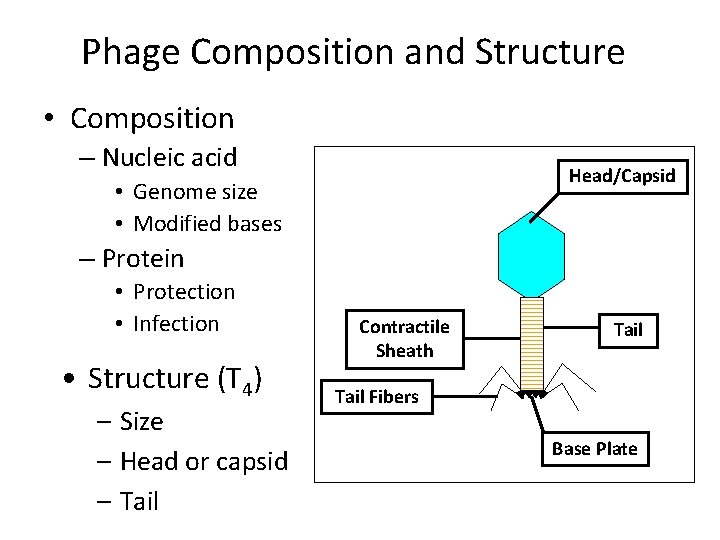 Phage Composition and Structure

• Composition
– Nucleic acid
• Genome size
• Modified bases
– Protein
• Protection
• Infection

• Structure ($T_4$)
– Size
– Head or capsid
– Tail

Head/Capsid

Contractile Sheath

Tail

Tail Fibers

Base Plate